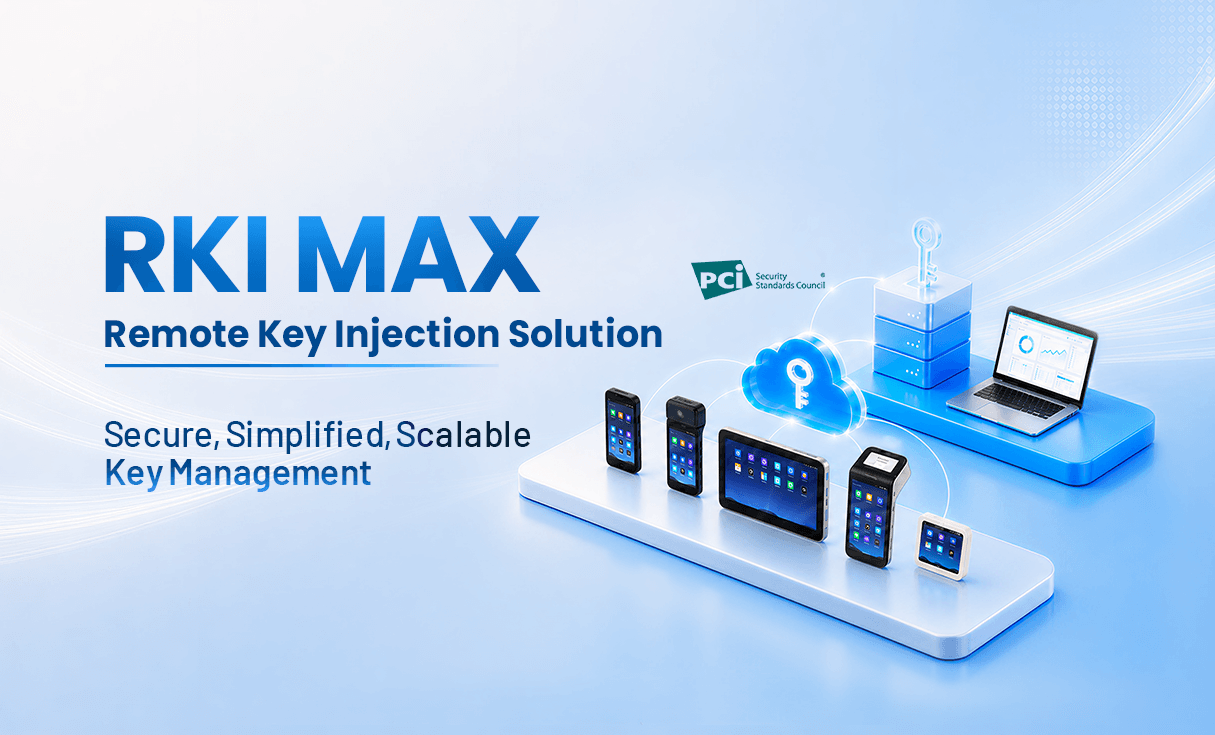 RKI MAX
Remote Key Injection Solution

Secure, Simplified, Scalable Key Management

PCI Security Standards Council ®